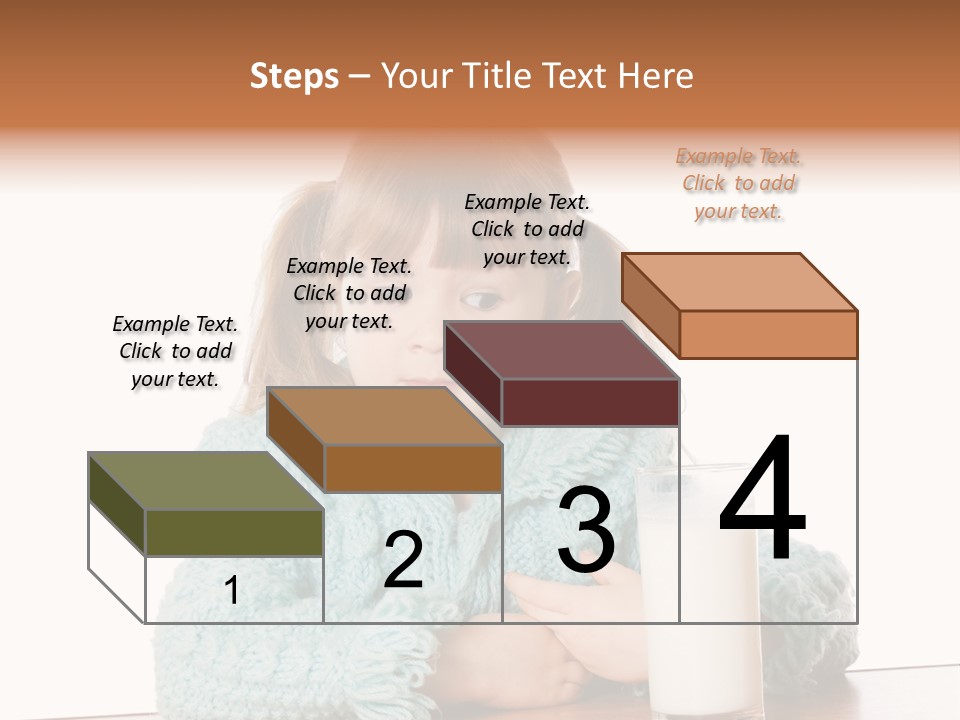 Steps – Your Title Text Here

Example Text. Click to add your text.

Example Text. Click to add your text.

Example Text. Click to add your text.

Example Text. Click to add your text.

1

2

3

4